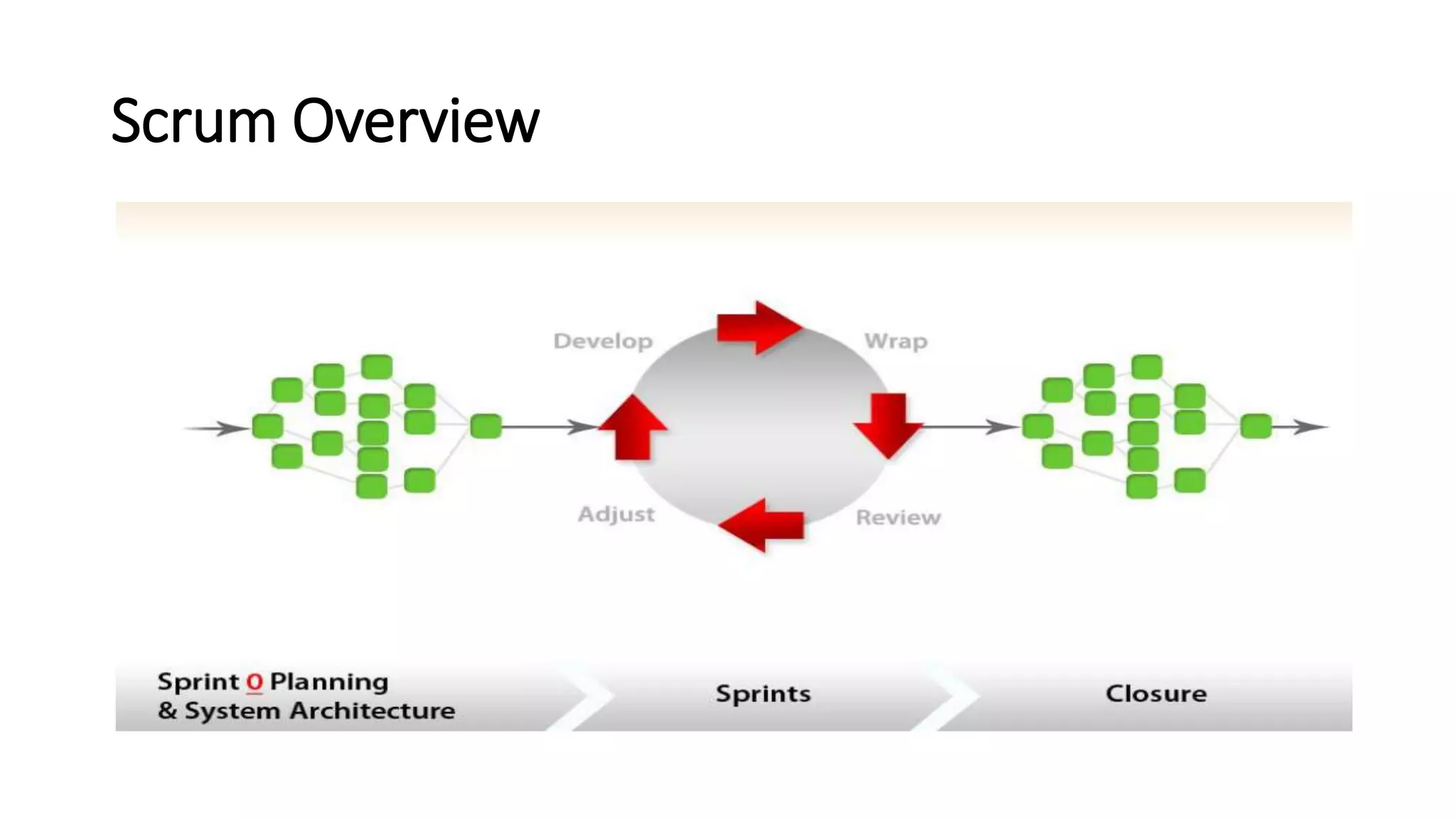 Scrum Overview

Develop

Wrap

Adjust

Review

Sprint 0 Planning
& System Architecture

Sprints

Closure